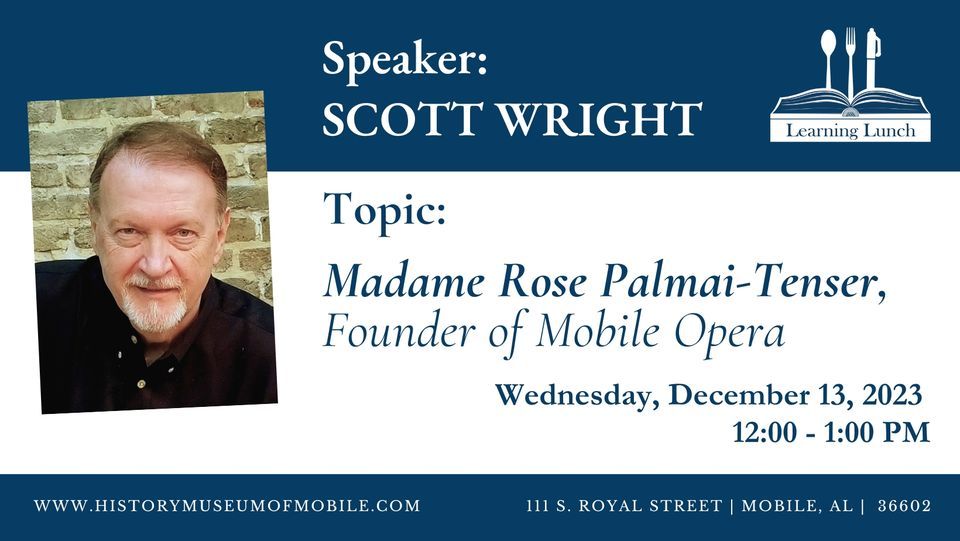 Speaker:
SCOTT WRIGHT

Learning Lunch

Topic:

Madame Rose Palmai-Tenser,
Founder of Mobile Opera

Wednesday, December 13, 2023
12:00 - 1:00 PM

WWW.HISTORYMUSEUMOFMOBILE.COM

111 S. ROYAL STREET | MOBILE, AL | 36602